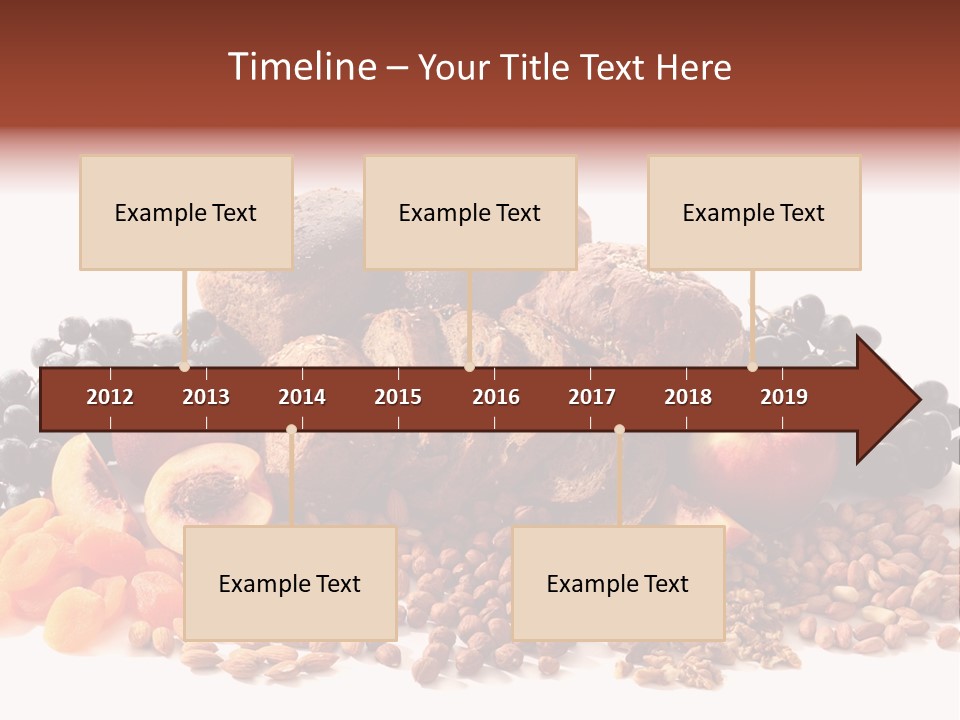 Timeline – Your Title Text Here

Example Text

Example Text

Example Text

2012 2013 2014 2015 2016 2017 2018 2019

Example Text

Example Text